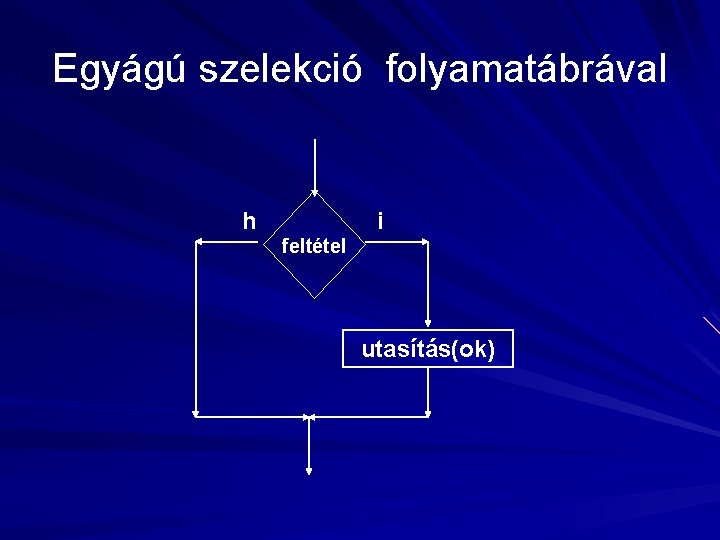 Egyágú szelekció folyamatábrával

h

feltétel

i

utasítás(ok)